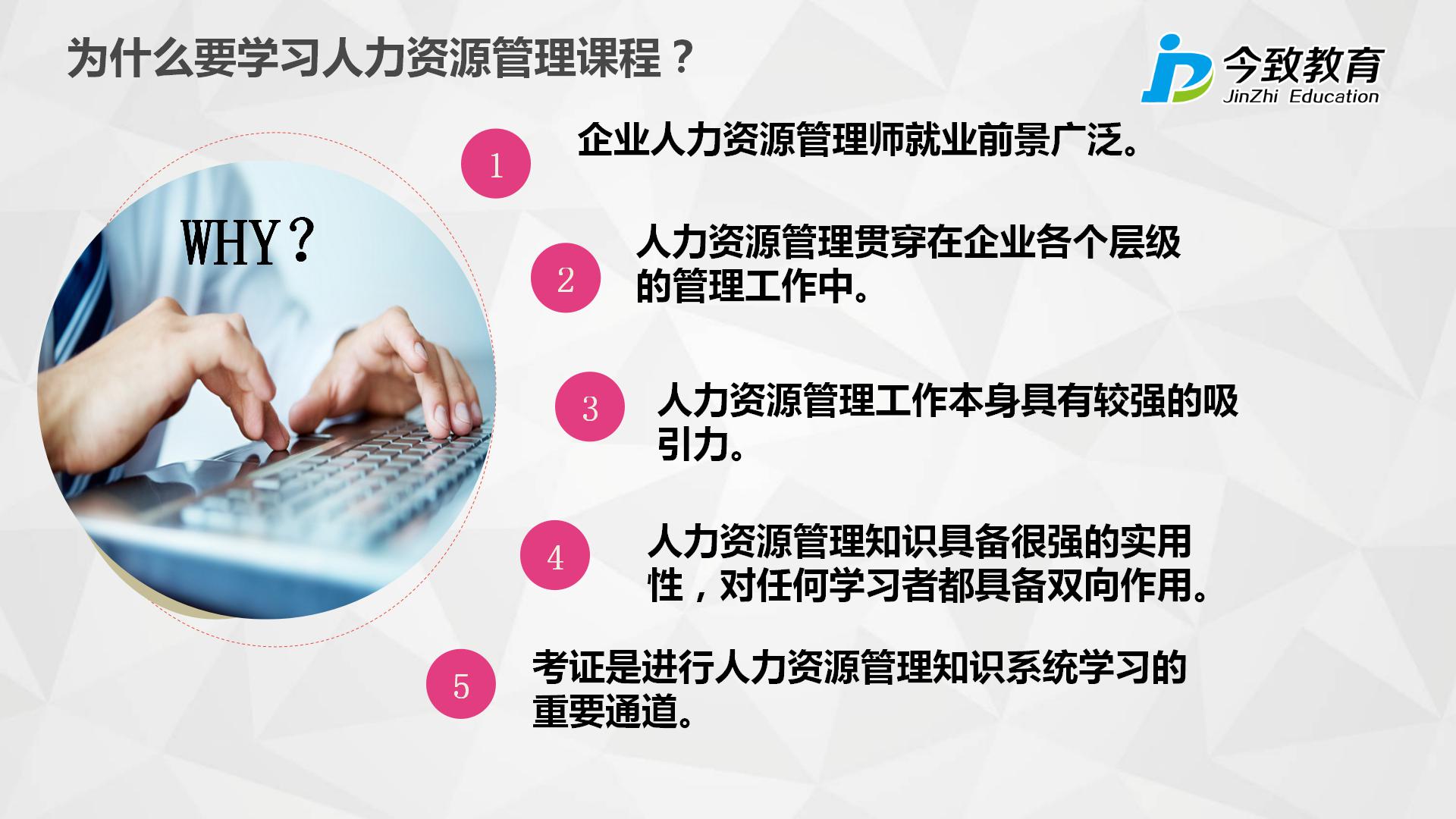 为什么要学习人力资源管理课程？

今致教育
JinZhi Education

WHY？

1
企业人力资源管理师就业前景广泛。

2
人力资源管理贯穿在企业各个层级的管理工作中。

3
人力资源管理工作本身具有较强的吸引力。

4
人力资源管理知识具备很强的实用性，对任何学习者都具备双向作用。

5
考证是进行人力资源管理知识系统学习的重要通道。